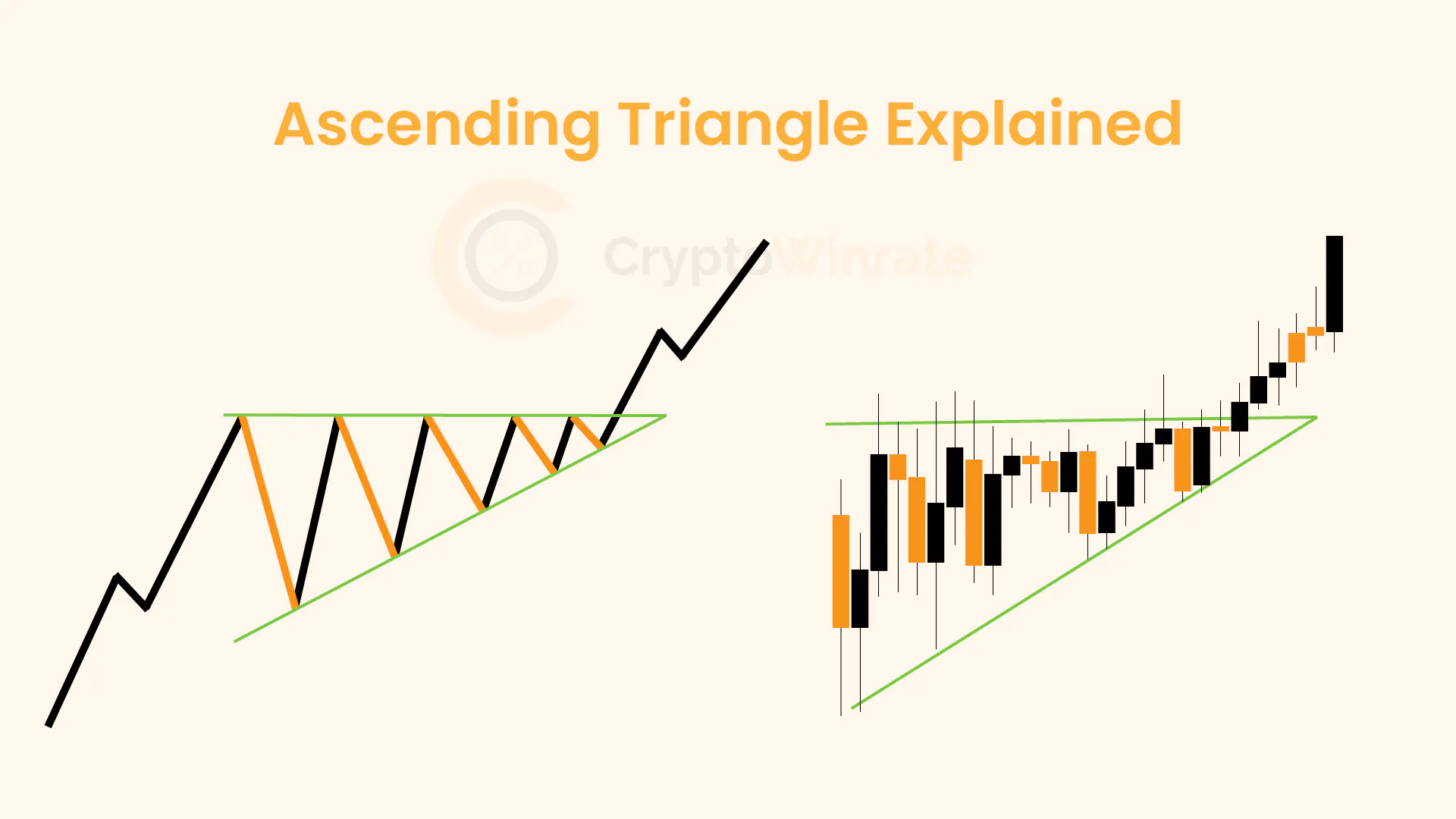 Ascending Triangle Explained

CryptoWinrate